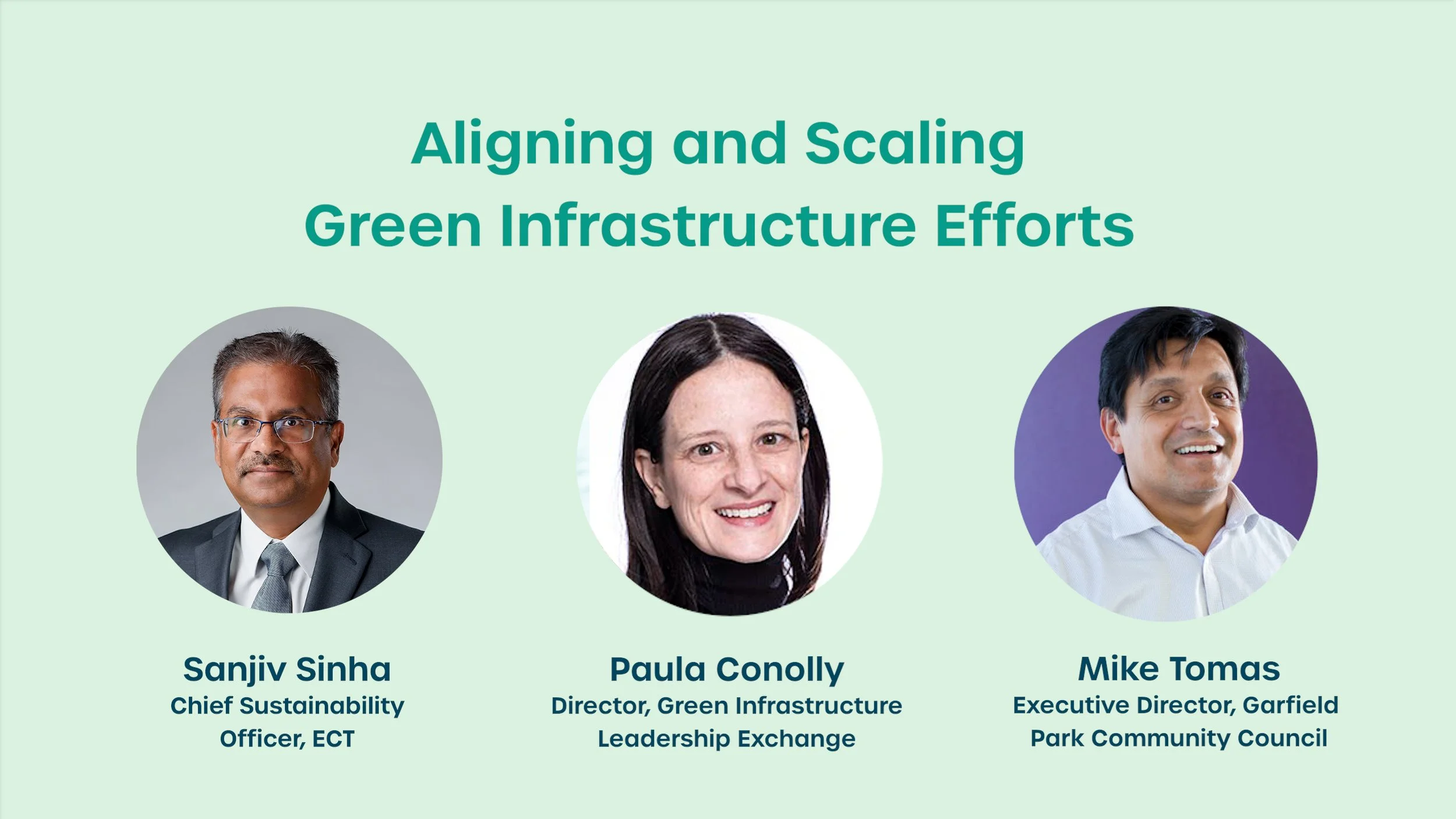 Aligning and Scaling
Green Infrastructure Efforts

Sanjiv Sinha
Chief Sustainability Officer, ECT

Paula Conolly
Director, Green Infrastructure Leadership Exchange

Mike Tomas
Executive Director, Garfield Park Community Council